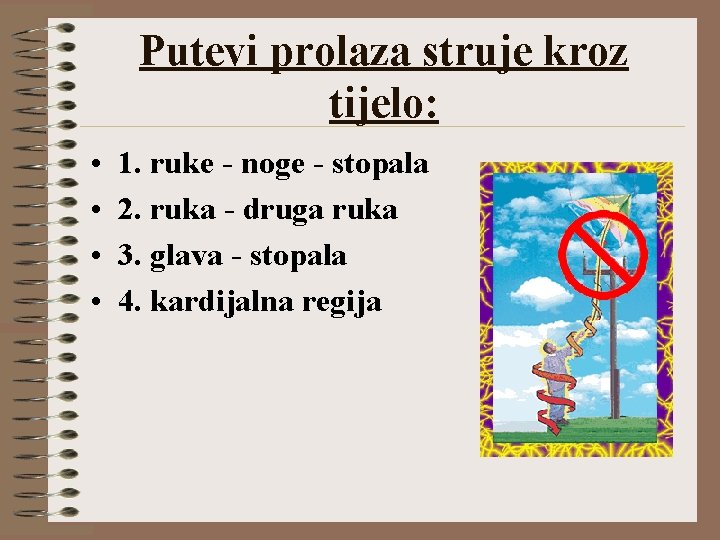 Putevi prolaza struje kroz tijelo:

• 1. ruke - noge - stopala
• 2. ruka - druga ruka
• 3. glava - stopala
• 4. kardijalna regija